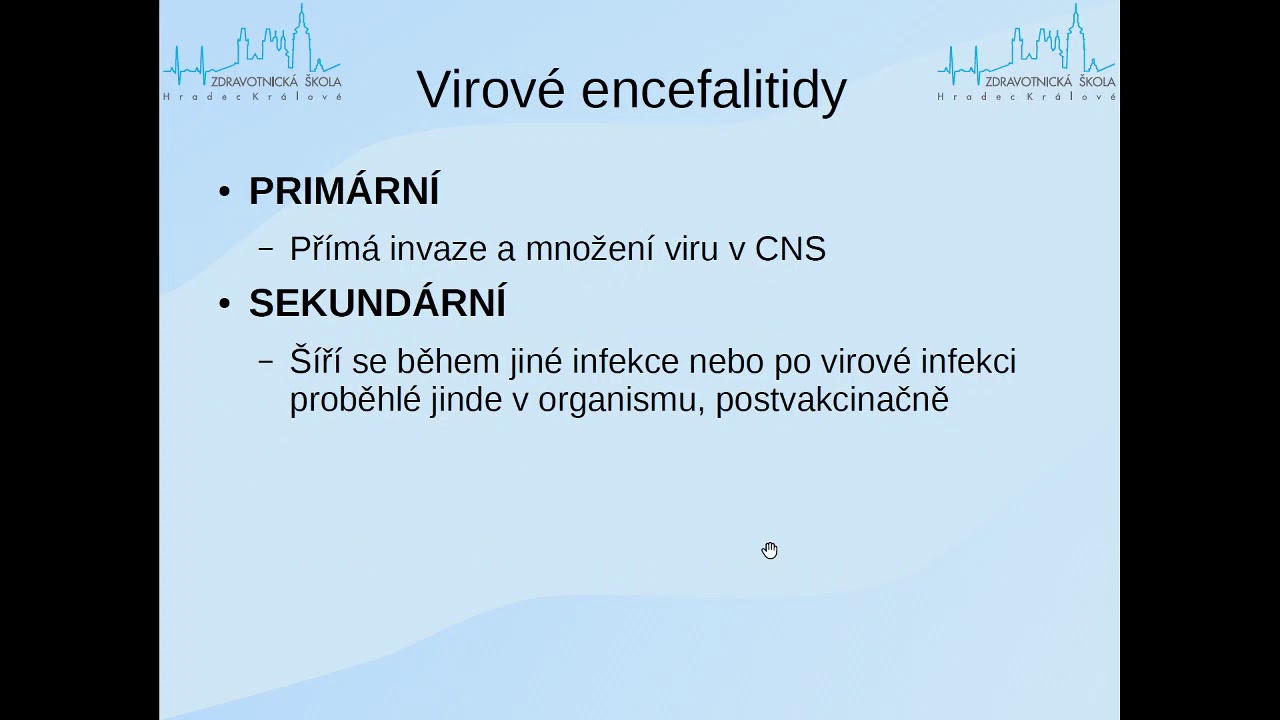 ZDRAVOTNICKÁ ŠKOLA
Hradec Králové

Virové encefalitidy

ZDRAVOTNICKÁ ŠKOLA
Hradec Králové

• PRIMÁRNÍ
– Přímá invaze a množení viru v CNS
• SEKUNDÁRNÍ
– Šíří se během jiné infekce nebo po virové infekci proběhlé jinde v organismu, postvakcinačně